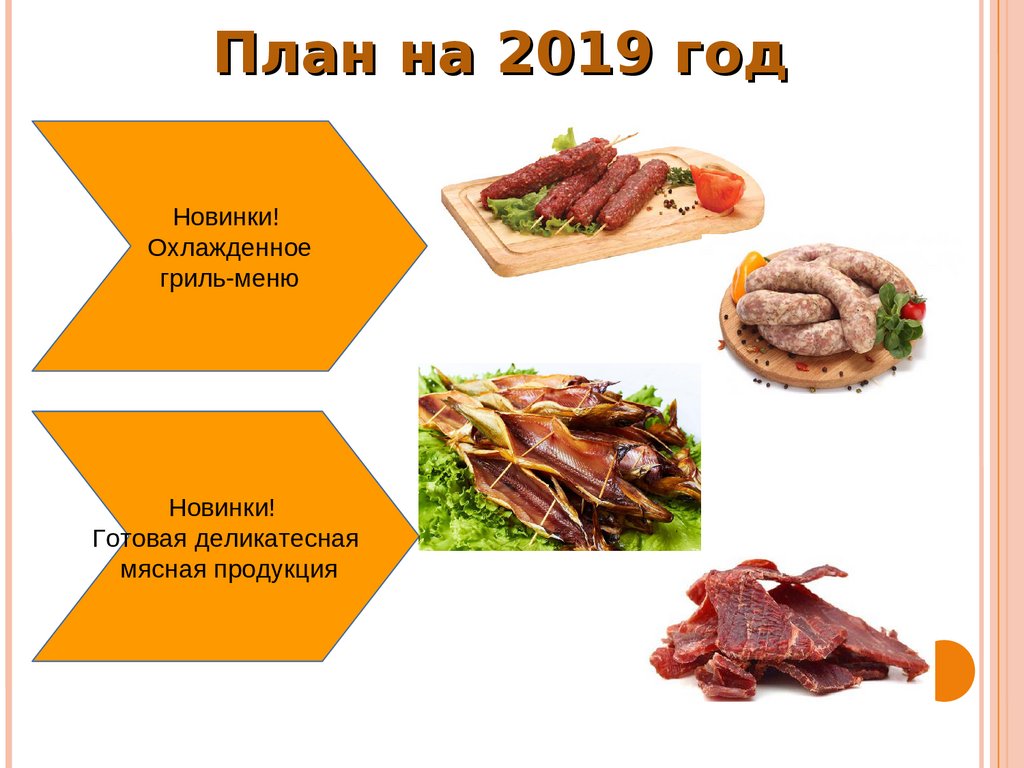 План на 2019 год

Новинки!
Охлажденное гриль-меню

Новинки!
Готовая деликатесная мясная продукция